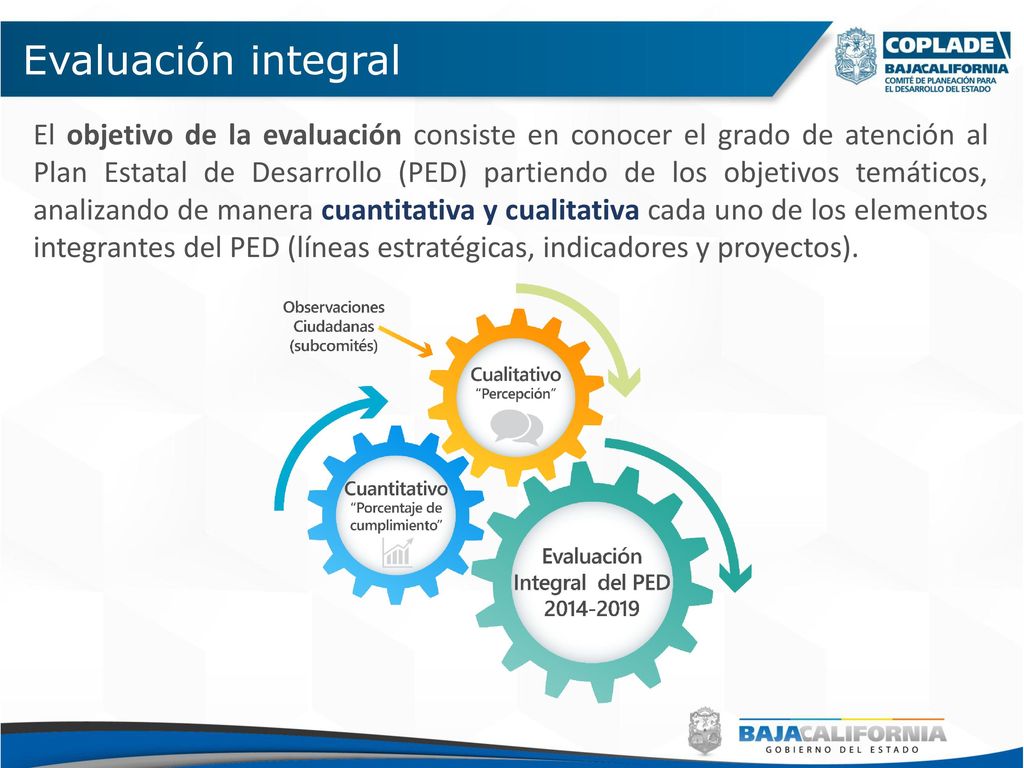 Evaluación integral

COPLADE
BAJACALIFORNIA
COMITÉ DE PLANEACIÓN PARA EL DESARROLLO DEL ESTADO

El objetivo de la evaluación consiste en conocer el grado de atención al Plan Estatal de Desarrollo (PED) partiendo de los objetivos temáticos, analizando de manera cuantitativa y cualitativa cada uno de los elementos integrantes del PED (líneas estratégicas, indicadores y proyectos).

Observaciones Ciudadanas (subcomités)

Cualitativo
"Percepción"

Cuantitativo
"Porcentaje de cumplimiento"

Evaluación Integral del PED 2014-2019

BAJACALIFORNIA
GOBIERNO DEL ESTADO